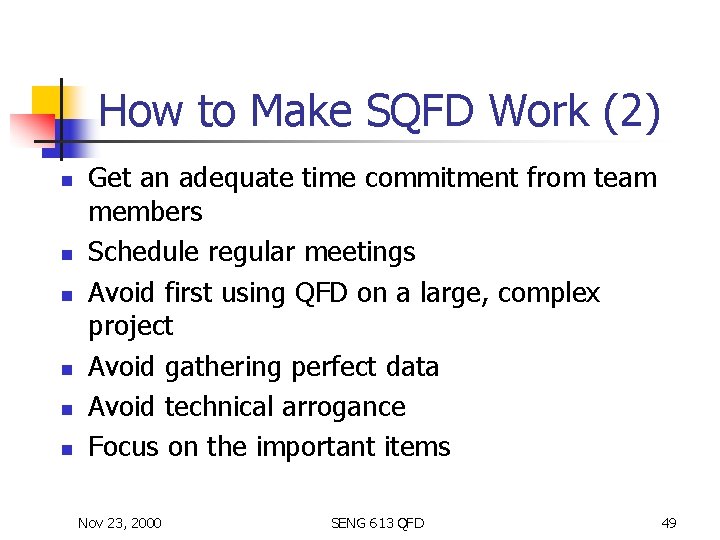 How to Make SQFD Work (2)

- Get an adequate time commitment from team members
- Schedule regular meetings
- Avoid first using QFD on a large, complex project
- Avoid gathering perfect data
- Avoid technical arrogance
- Focus on the important items

Nov 23, 2000

SENG 613 QFD

49